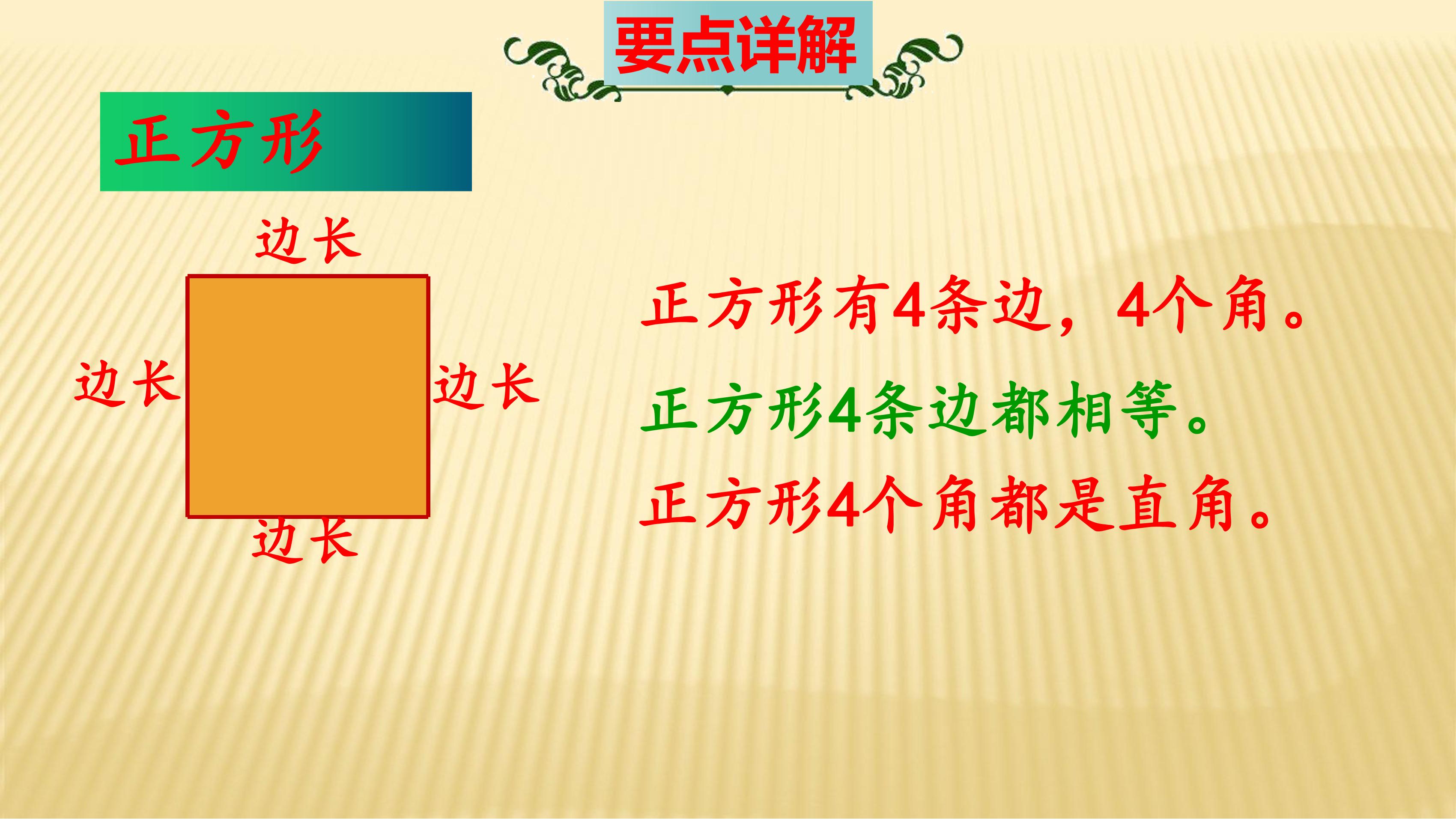 要点详解

正方形

边长

边长

边长

边长

正方形有4条边，4个角。

正方形4条边都相等。

正方形4个角都是直角。